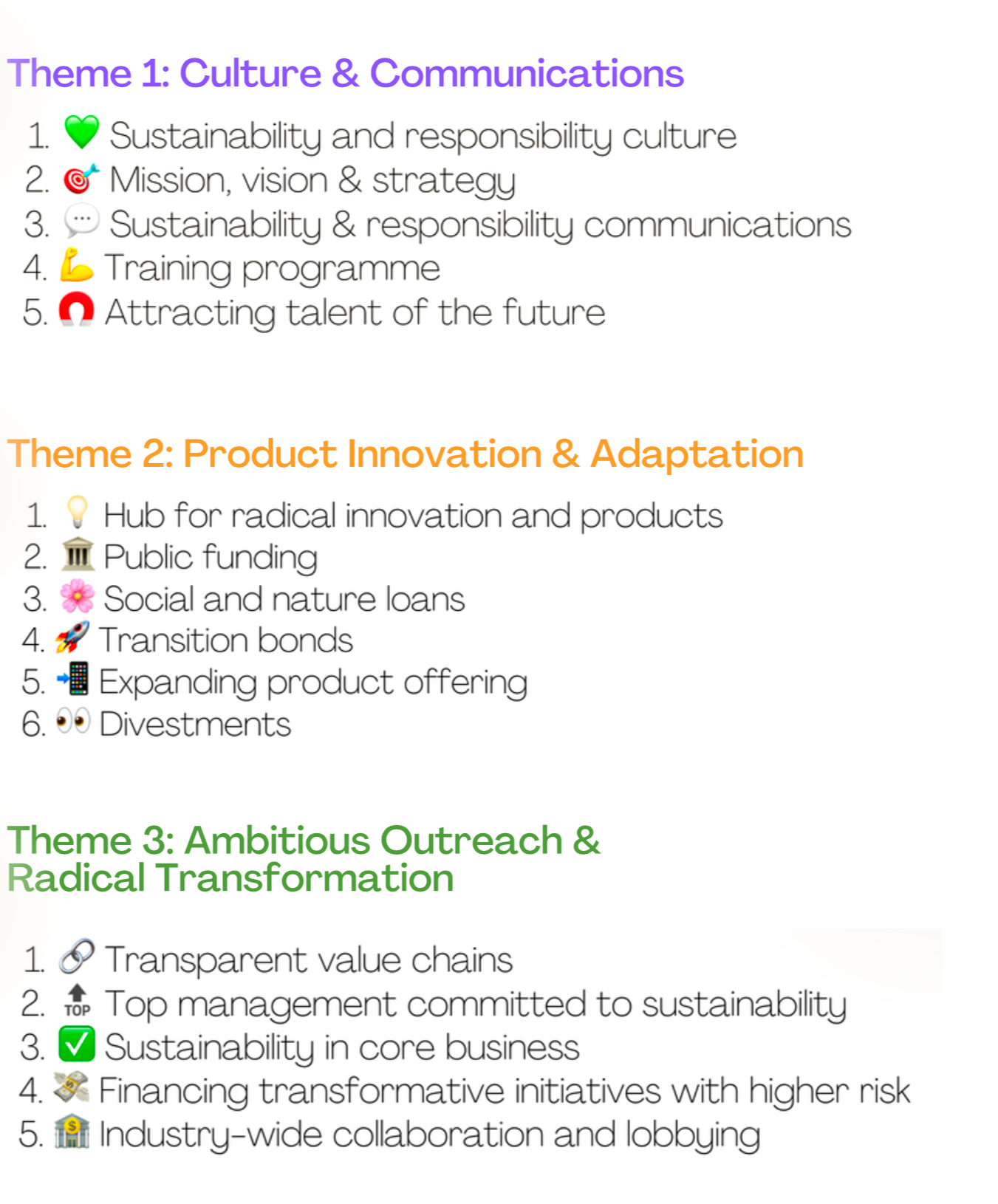 Theme 1: Culture & Communications

1. 💚 Sustainability and responsibility culture
2. 🎯 Mission, vision & strategy
3. 💬 Sustainability & responsibility communications
4. 💪 Training programme
5. 🧲 Attracting talent of the future

Theme 2: Product Innovation & Adaptation

1. 💡 Hub for radical innovation and products
2. 🏛 Public funding
3. 🌸 Social and nature loans
4. 🚀 Transition bonds
5. 📲 Expanding product offering
6. 👀 Divestments

Theme 3: Ambitious Outreach & Radical Transformation

1. 🔗 Transparent value chains
2. 🔝 Top management committed to sustainability
3. ✅ Sustainability in core business
4. 💸 Financing transformative initiatives with higher risk
5. 🏦 Industry-wide collaboration and lobbying